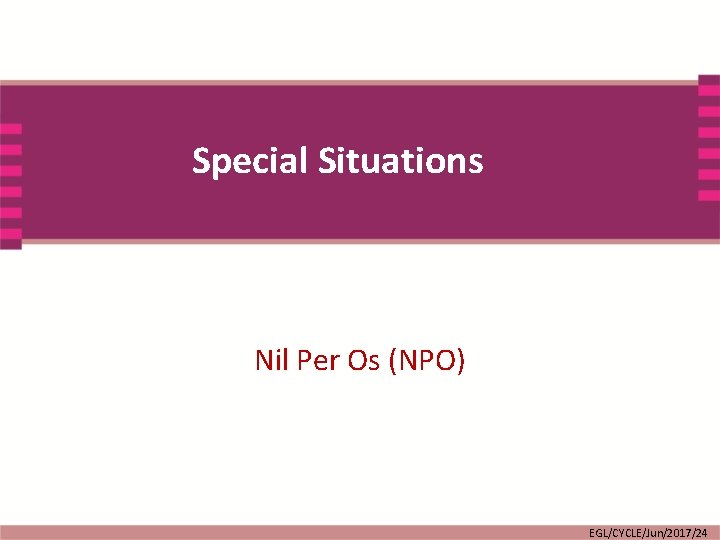 Special Situations

Nil Per Os (NPO)

EGL/CYCLE/Jun/2017/24